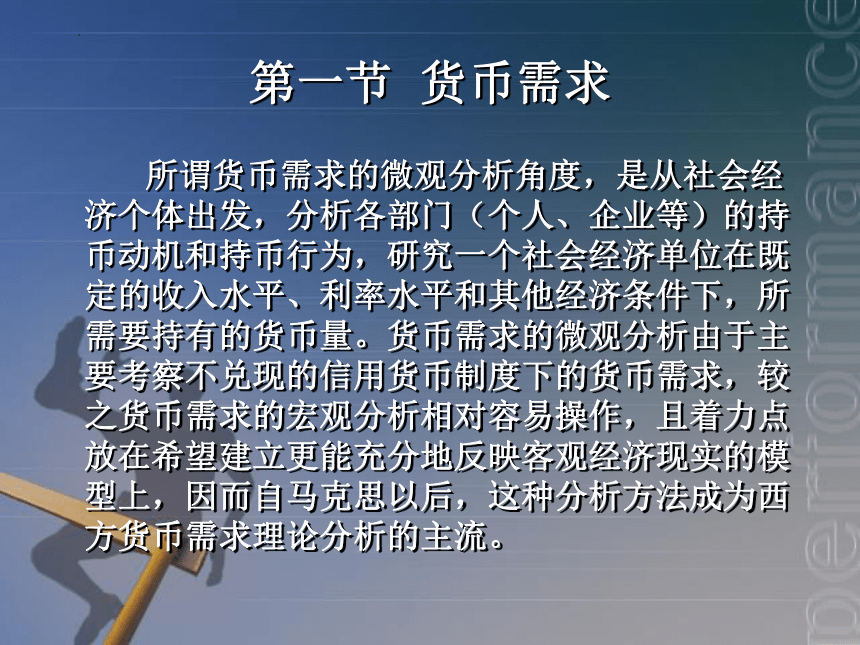 第一节 货币需求

所谓货币需求的微观分析角度，是从社会经济个体出发，分析各部门（个人、企业等）的持币动机和持币行为，研究一个社会经济单位在既定的收入水平、利率水平和其他经济条件下，所需要持有的货币量。货币需求的微观分析由于主要考察不兑现的信用货币制度下的货币需求，较之货币需求的宏观分析相对容易操作，且着力点放在希望建立更能充分地反映客观经济现实的模型上，因而自马克思以后，这种分析方法成为西方货币需求理论分析的主流。

performance